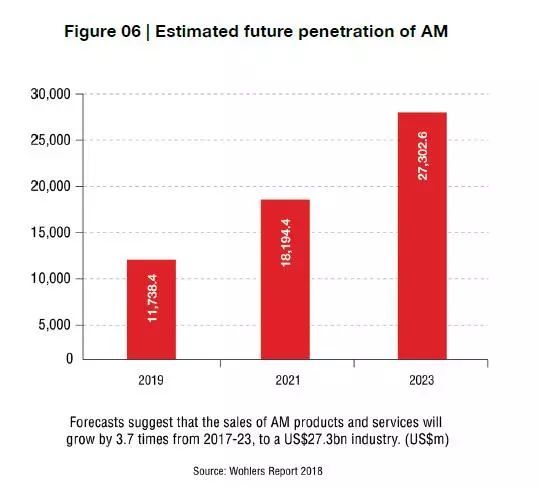 Figure 06 | Estimated future penetration of AM

30,000
25,000
20,000
15,000
10,000
5,000
0

11,738.4
18,194.4
27,302.6

2019
2021
2023

Forecasts suggest that the sales of AM products and services will grow by 3.7 times from 2017-23, to a US$27.3bn industry. (US$m)

Source: Wohlers Report 2018